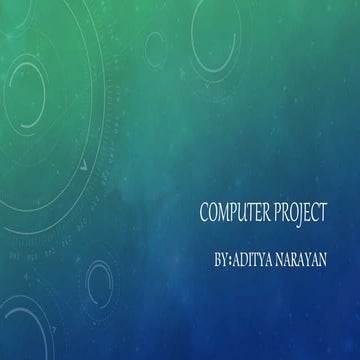 COMPUTER PROJECT

BY:ADITYA NARAYAN